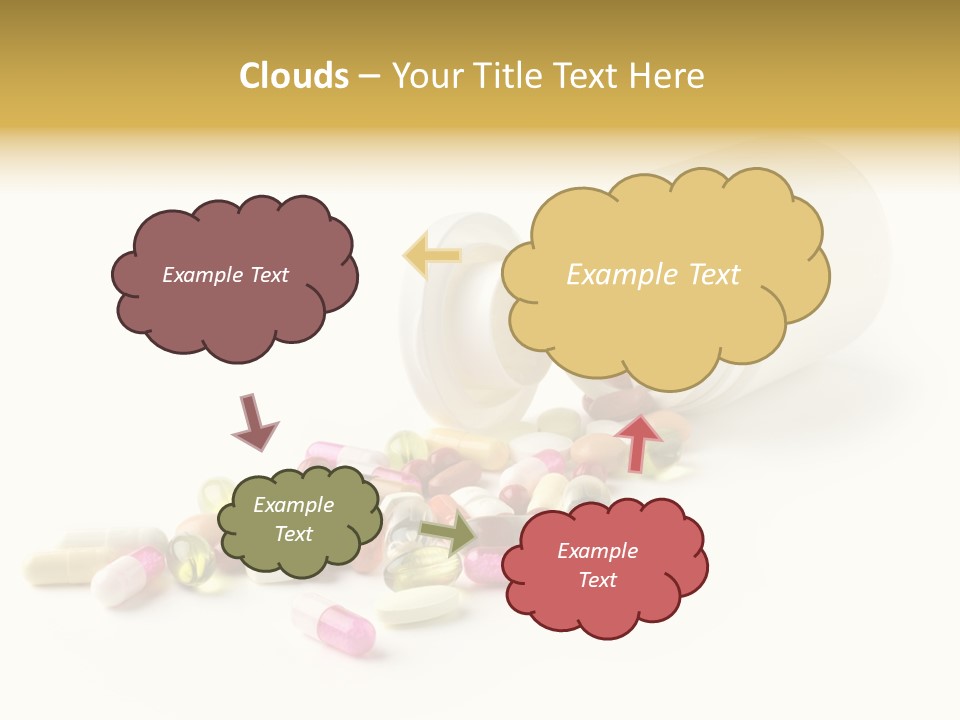 Clouds – Your Title Text Here

Example Text

Example Text

Example Text

Example Text